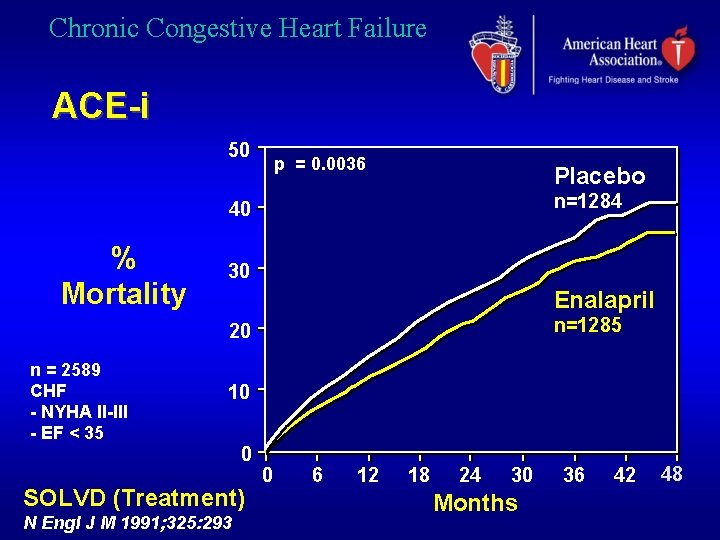 Chronic Congestive Heart Failure

American Heart Association®
Fighting Heart Disease and Stroke

ACE-i

% Mortality

n = 2589
CHF
- NYHA II-III
- EF < 35

p = 0.0036

Placebo
n=1284

Enalapril
n=1285

50
40
30
20
10
0

0 6 12 18 24 30 36 42 48
Months

SOLVD (Treatment)
N Engl J M 1991;325:293